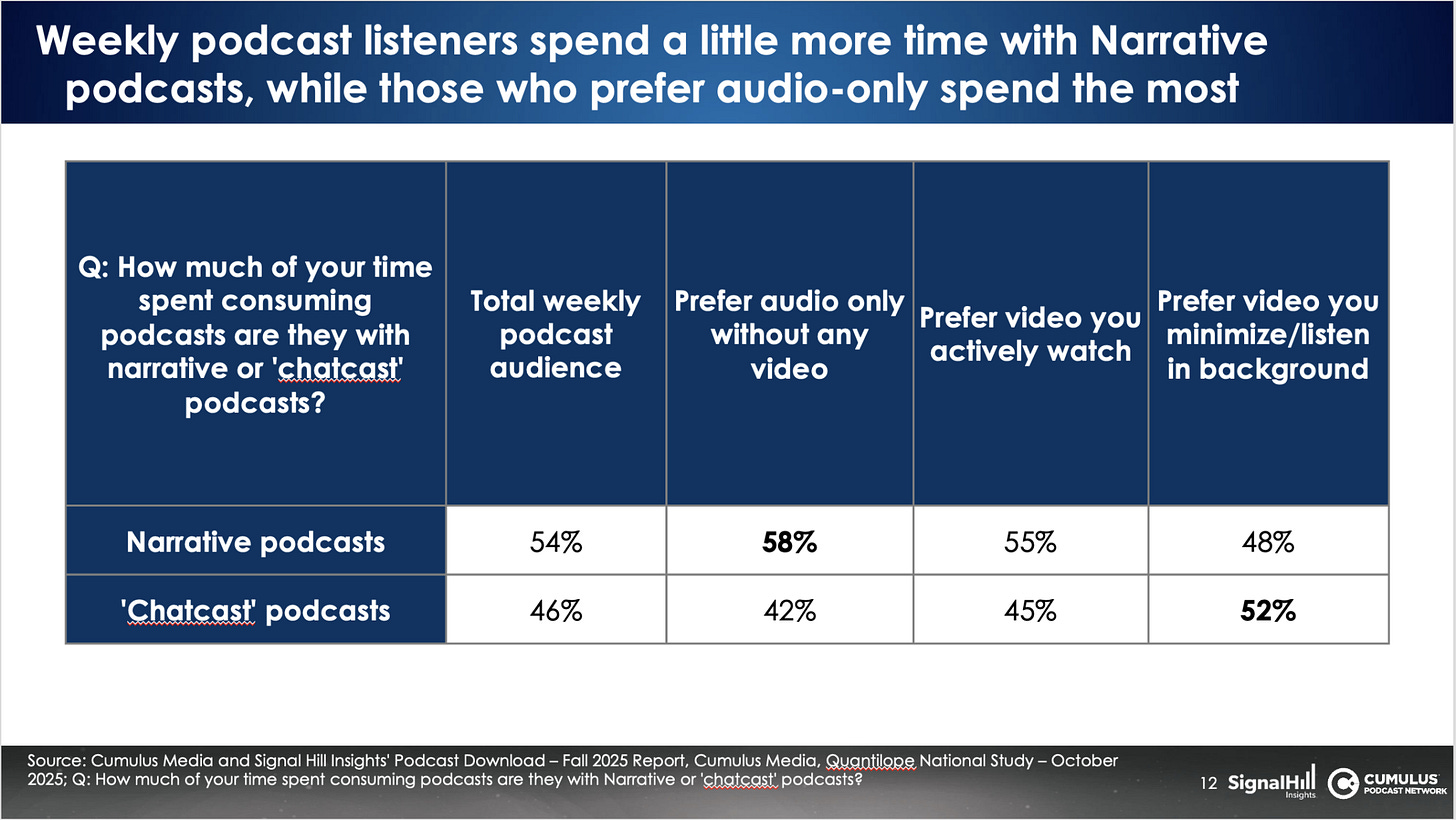 Weekly podcast listeners spend a little more time with Narrative podcasts, while those who prefer audio-only spend the most

| Q: How much of your time spent consuming podcasts are they with narrative or 'chatcast' podcasts? | Total weekly podcast audience | Prefer audio only without any video | Prefer video you actively watch | Prefer video you minimize/listen in background |
|---|---|---|---|---|
| Narrative podcasts | 54% | **58%** | 55% | 48% |
| 'Chatcast' podcasts | 46% | 42% | 45% | **52%** |

Source: Cumulus Media and Signal Hill Insights' Podcast Download – Fall 2025 Report, Cumulus Media, Quantilope National Study – October 2025; Q: How much of your time spent consuming podcasts are they with Narrative or 'chatcast' podcasts?

12 SignalHill Insights CUMULUS PODCAST NETWORK